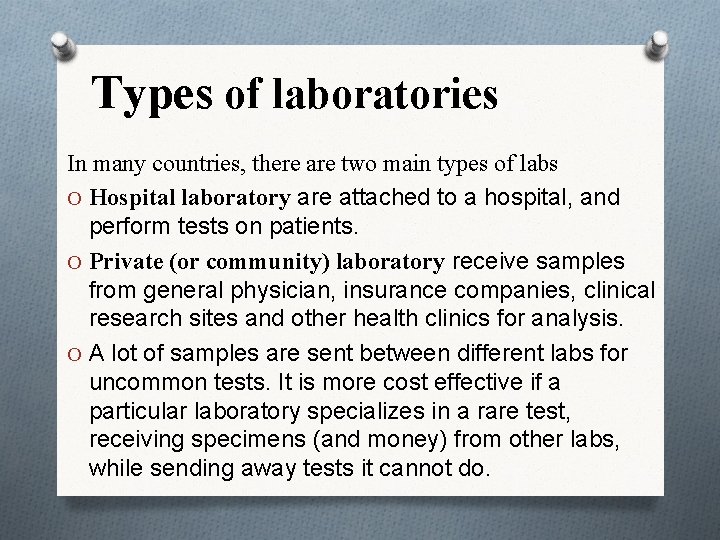 Types of laboratories

In many countries, there are two main types of labs

O Hospital laboratory are attached to a hospital, and perform tests on patients.

O Private (or community) laboratory receive samples from general physician, insurance companies, clinical research sites and other health clinics for analysis.

O A lot of samples are sent between different labs for uncommon tests. It is more cost effective if a particular laboratory specializes in a rare test, receiving specimens (and money) from other labs, while sending away tests it cannot do.